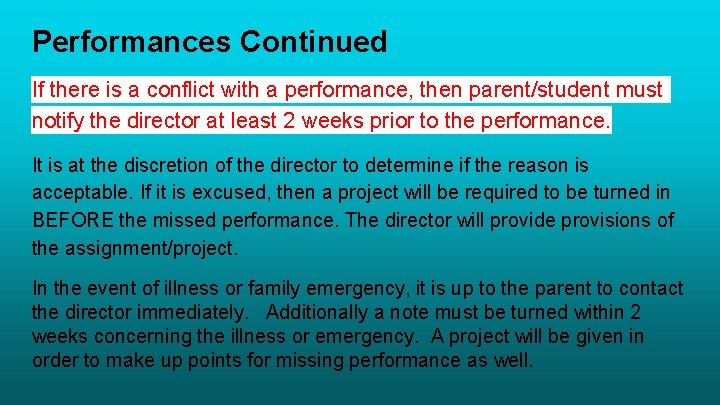 Performances Continued

If there is a conflict with a performance, then parent/student must notify the director at least 2 weeks prior to the performance.

It is at the discretion of the director to determine if the reason is acceptable. If it is excused, then a project will be required to be turned in BEFORE the missed performance. The director will provide provisions of the assignment/project.

In the event of illness or family emergency, it is up to the parent to contact the director immediately. Additionally a note must be turned within 2 weeks concerning the illness or emergency. A project will be given in order to make up points for missing performance as well.